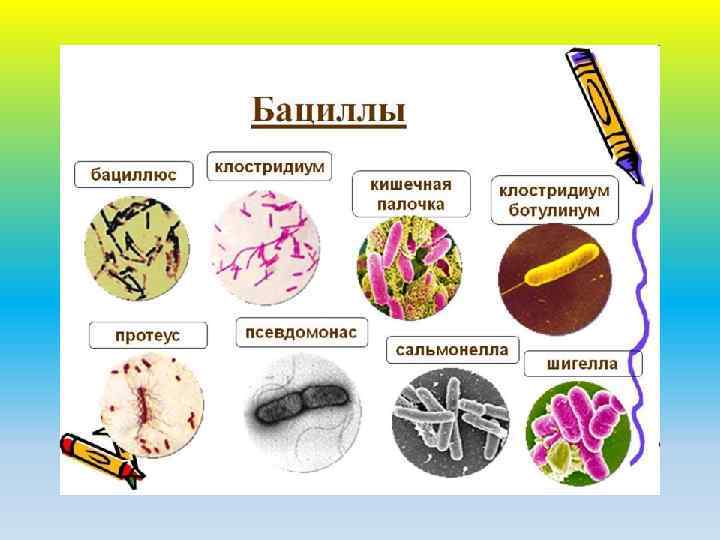 Бациллы

бациллюс

клостридиум

кишечная палочка

клостридиум ботулинум

протеус

псевдомонас

сальмонелла

шигелла